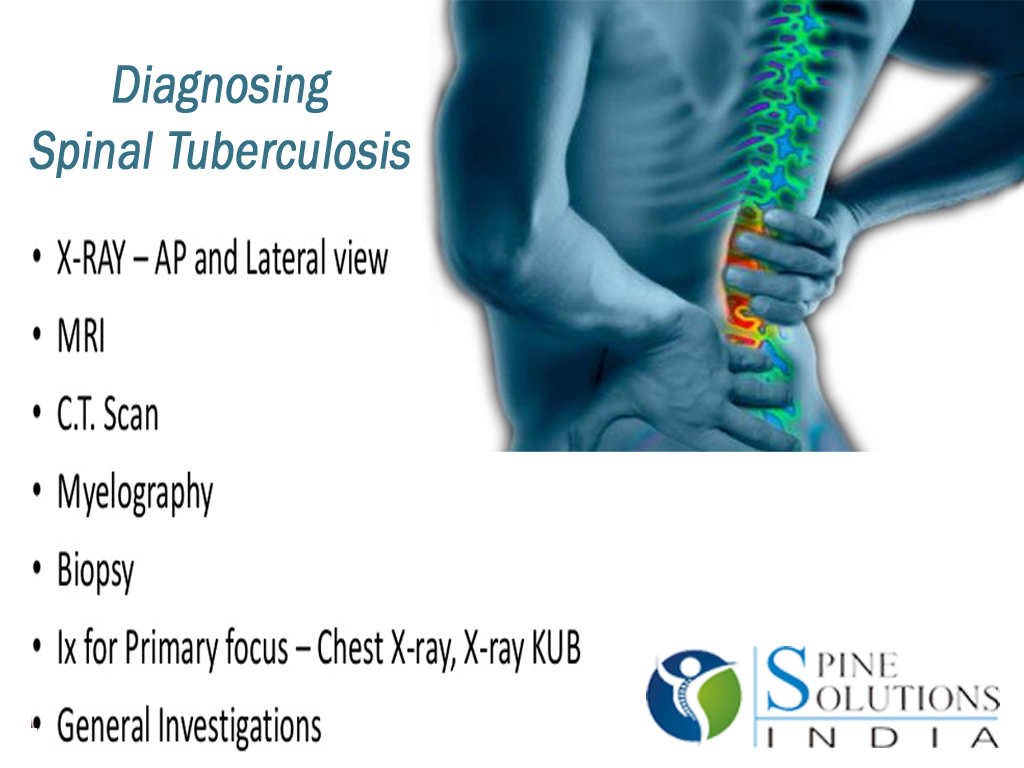 Diagnosing
Spinal Tuberculosis

• X-RAY – AP and Lateral view
• MRI
• C.T. Scan
• Myelography
• Biopsy
• Ix for Primary focus – Chest X-ray, X-ray KUB
• General Investigations

SPINE
SOLUTIONS
INDIA